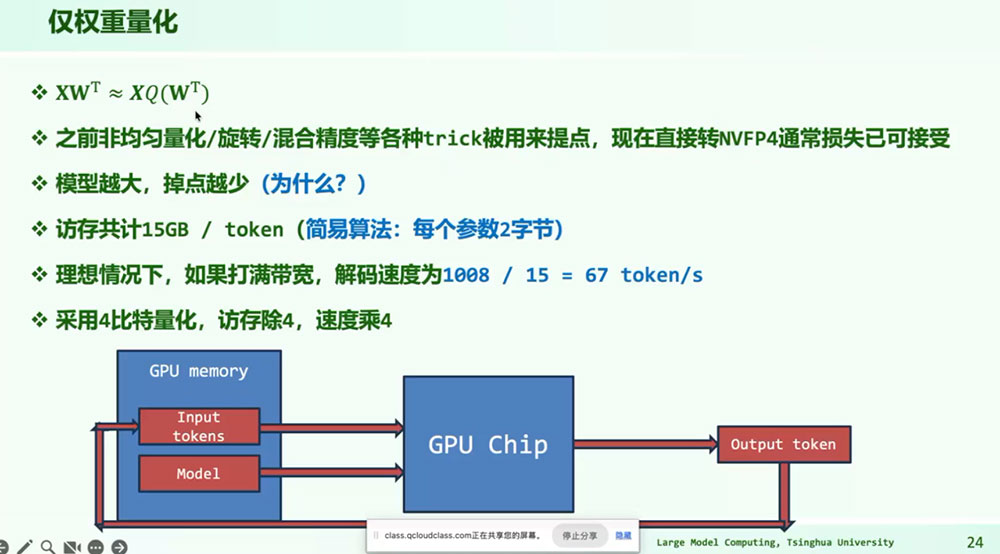 仅权重量化

❖ $XW^T \approx XQ(W^T)$

❖ 之前非均匀量化/旋转/混合精度等各种trick被用来提点，现在直接转NVFP4通常损失已可接受

❖ 模型越大，掉点越少（为什么？）

❖ 访存共计15GB / token（简易算法：每个参数2字节）

❖ 理想情况下，如果打满带宽，解码速度为1008 / 15 = 67 token/s

❖ 采用4比特量化，访存除4，速度乘4

GPU memory

Input tokens

Model

GPU Chip

Output token

class.qcloudclass.com正在共享您的屏幕。 停止分享 隐藏

Large Model Computing, Tsinghua University

24